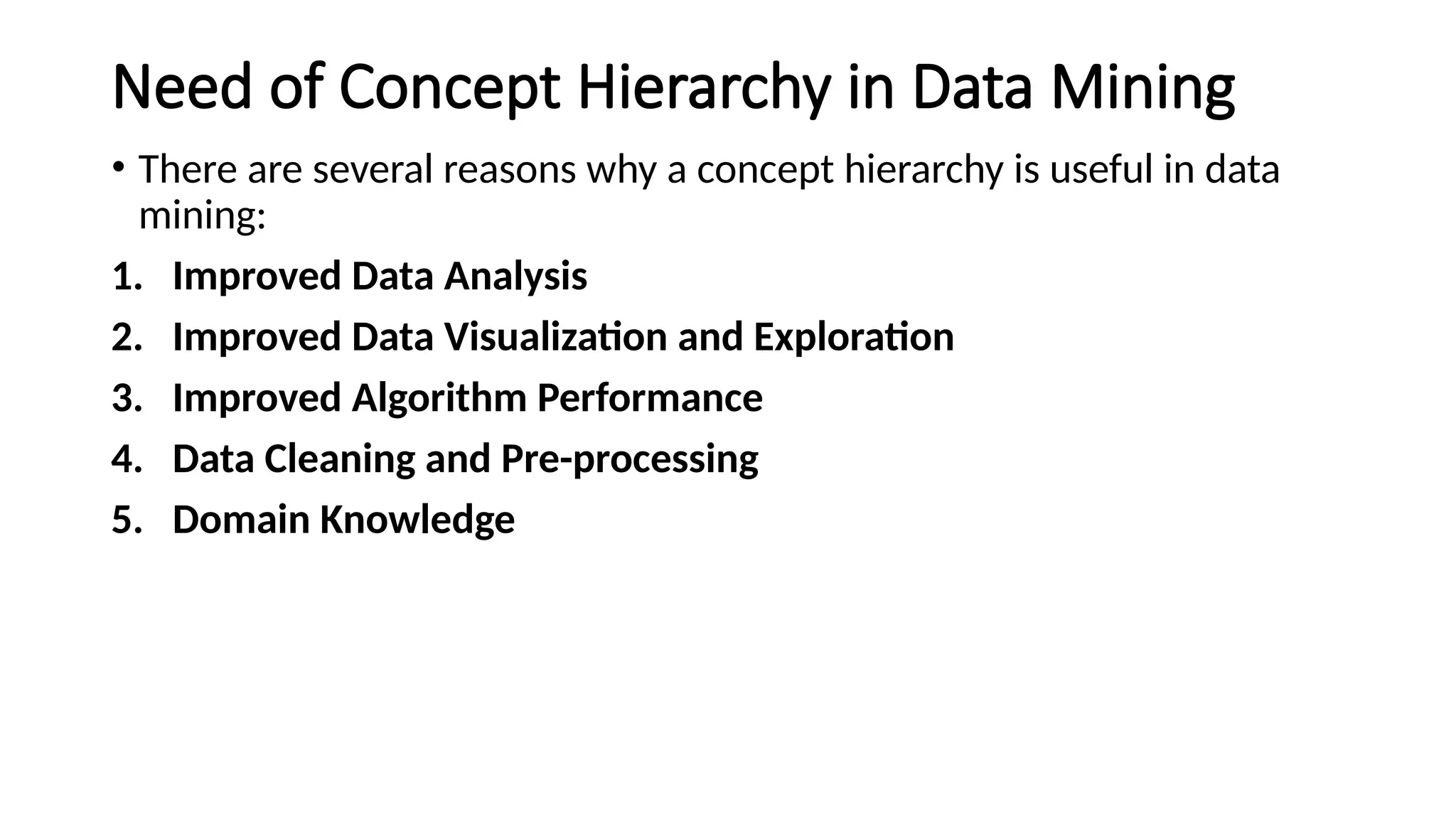 Need of Concept Hierarchy in Data Mining

• There are several reasons why a concept hierarchy is useful in data mining:

1. Improved Data Analysis
2. Improved Data Visualization and Exploration
3. Improved Algorithm Performance
4. Data Cleaning and Pre-processing
5. Domain Knowledge